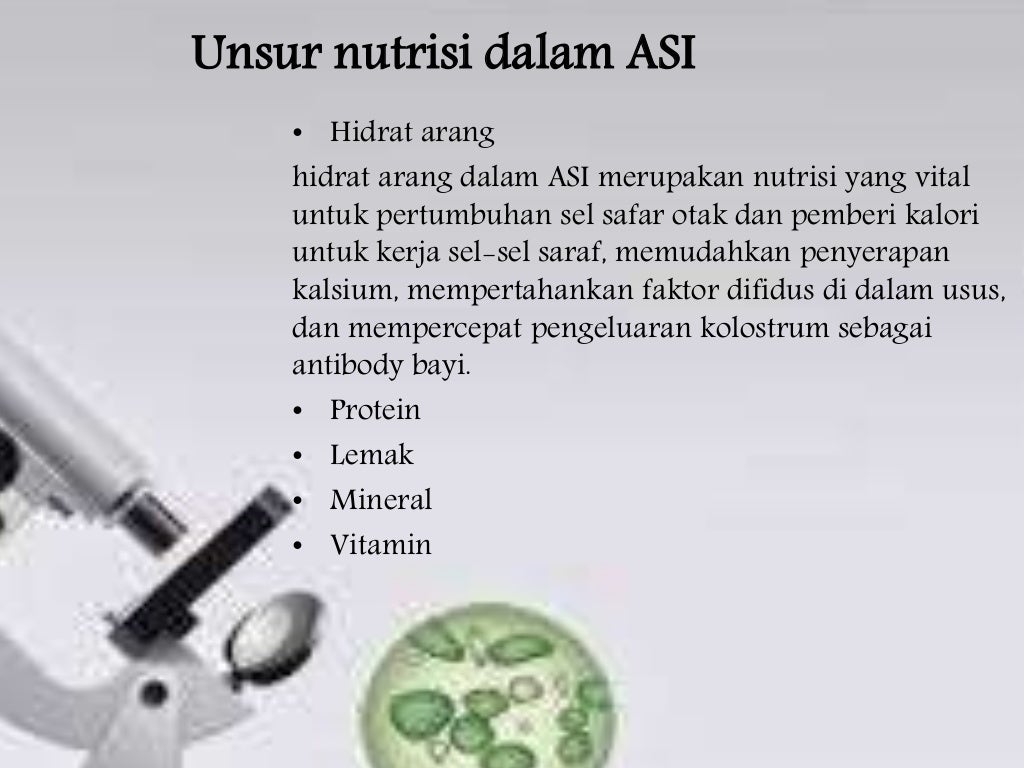 Unsur nutrisi dalam ASI

• Hidrat arang

hidrat arang dalam ASI merupakan nutrisi yang vital untuk pertumbuhan sel safar otak dan pemberi kalori untuk kerja sel-sel saraf, memudahkan penyerapan kalsium, mempertahankan faktor difidus di dalam usus, dan mempercepat pengeluaran kolostrum sebagai antibody bayi.

• Protein
• Lemak
• Mineral
• Vitamin